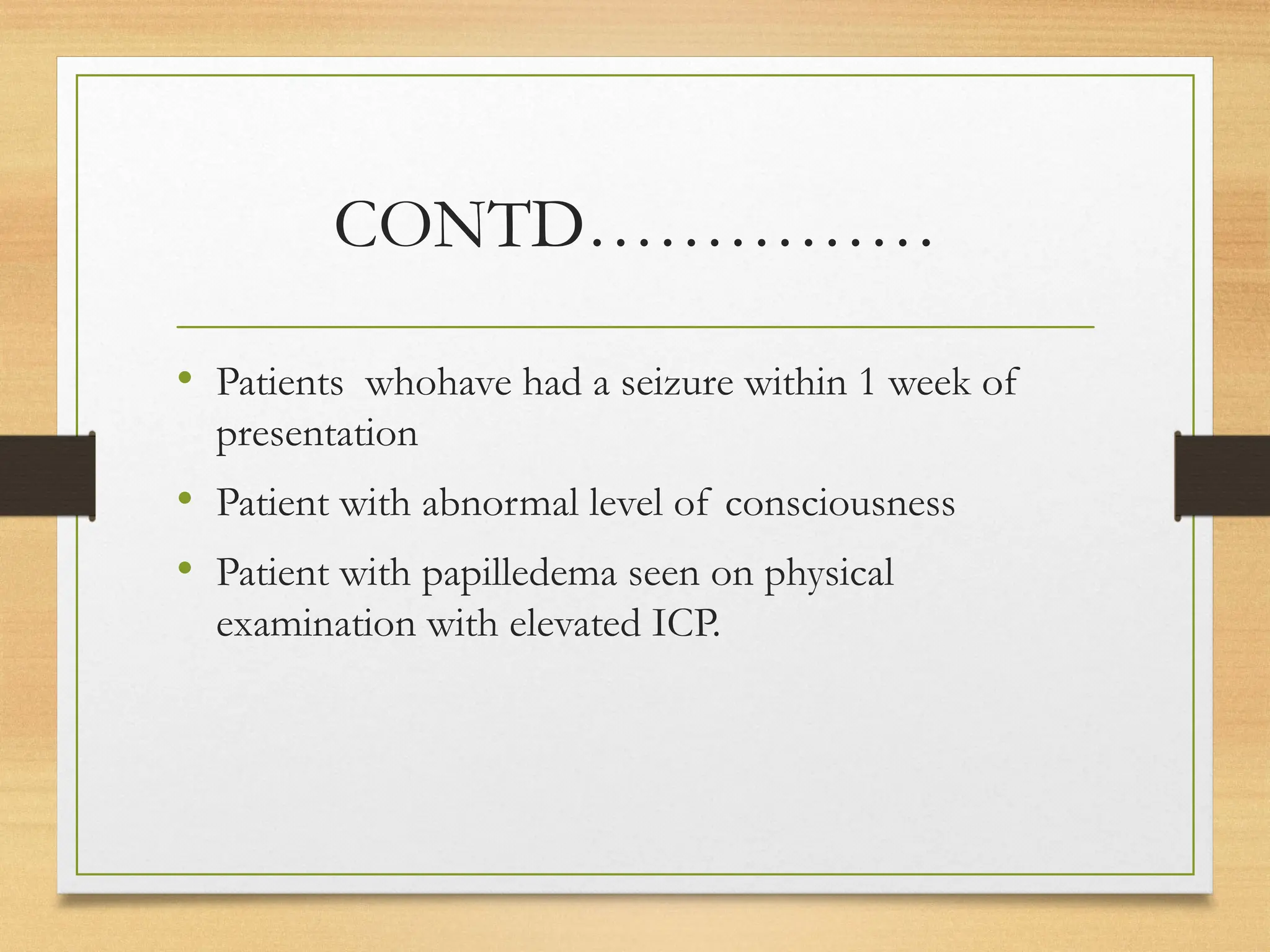 CONTD…………….

• Patients whohave had a seizure within 1 week of presentation

• Patient with abnormal level of consciousness

• Patient with papilledema seen on physical examination with elevated ICP.